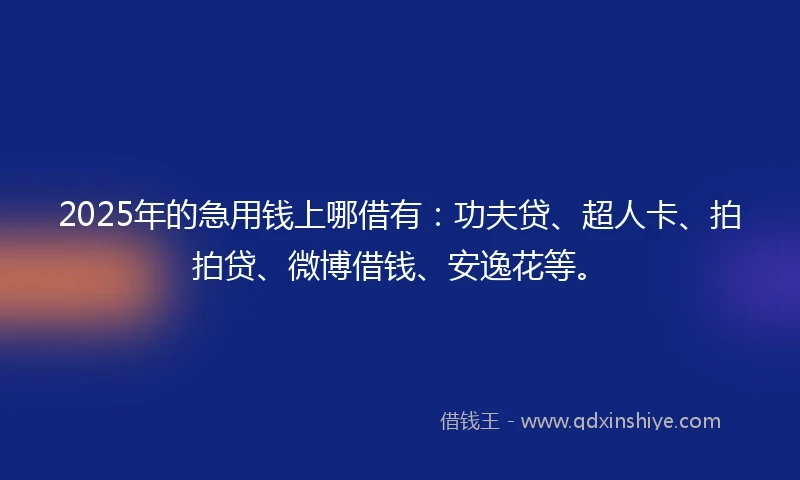 2025年的急用钱上哪借有：功夫贷、超人卡、拍拍贷、微博借钱、安逸花等。

借钱王 - www.qdxinshiye.com